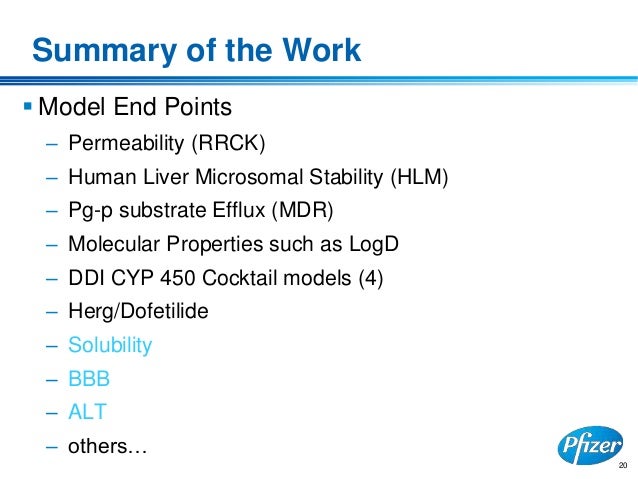 Summary of the Work

▪ Model End Points
– Permeability (RRCK)
– Human Liver Microsomal Stability (HLM)
– Pg-p substrate Efflux (MDR)
– Molecular Properties such as LogD
– DDI CYP 450 Cocktail models (4)
– Herg/Dofetilide
– Solubility
– BBB
– ALT
– others…

Pfizer

20